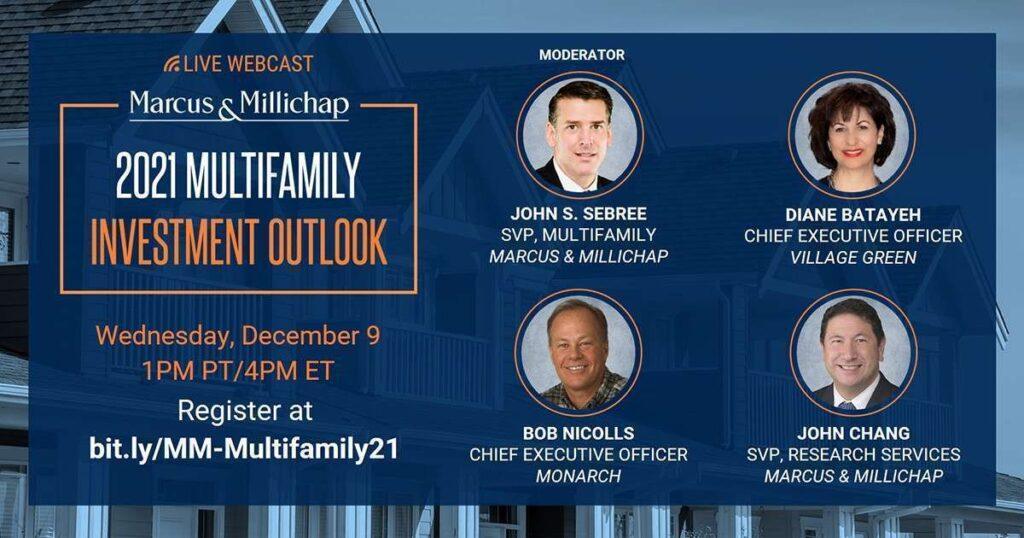 LIVE WEBCAST

Marcus & Millichap

2021 MULTIFAMILY INVESTMENT OUTLOOK

Wednesday, December 9
1PM PT/4PM ET

Register at
bit.ly/MM-Multifamily21

MODERATOR

JOHN S. SEBREE
SVP, MULTIFAMILY
MARCUS & MILLICHAP

DIANE BATAYEH
CHIEF EXECUTIVE OFFICER
VILLAGE GREEN

BOB NICOLLS
CHIEF EXECUTIVE OFFICER
MONARCH

JOHN CHANG
SVP, RESEARCH SERVICES
MARCUS & MILLICHAP